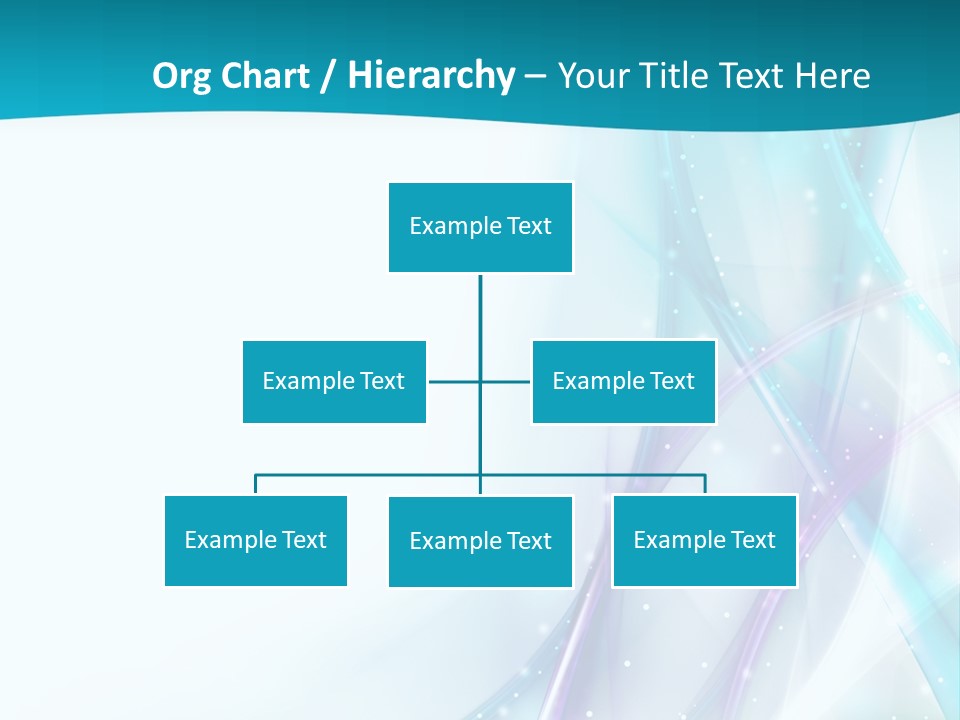 Org Chart / Hierarchy – Your Title Text Here

Example Text

Example Text

Example Text

Example Text

Example Text

Example Text